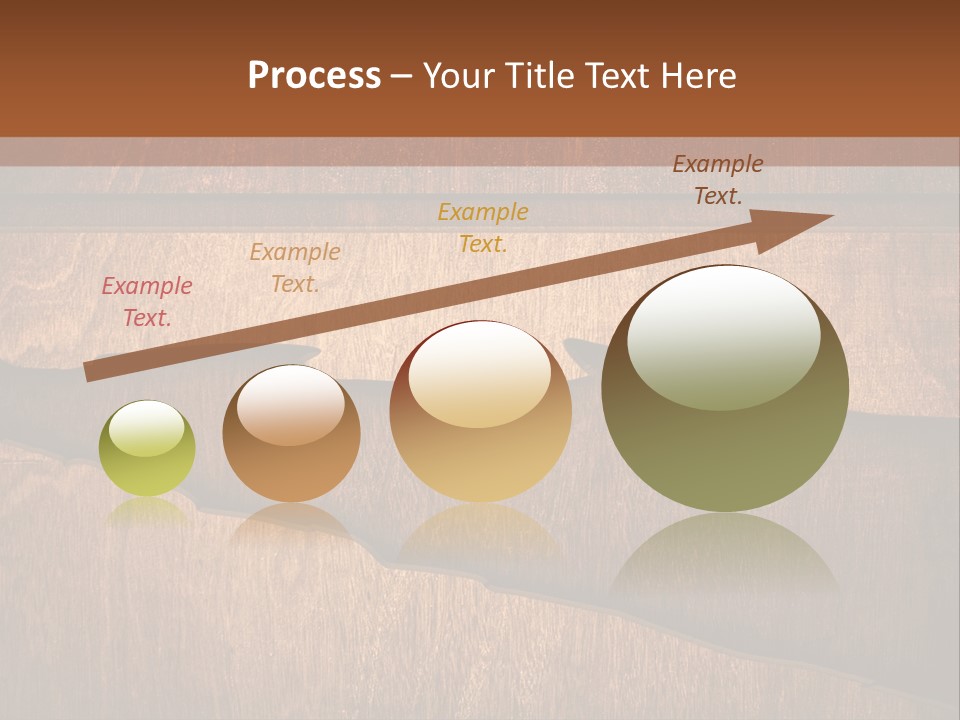 Process – Your Title Text Here

Example Text.

Example Text.

Example Text.

Example Text.